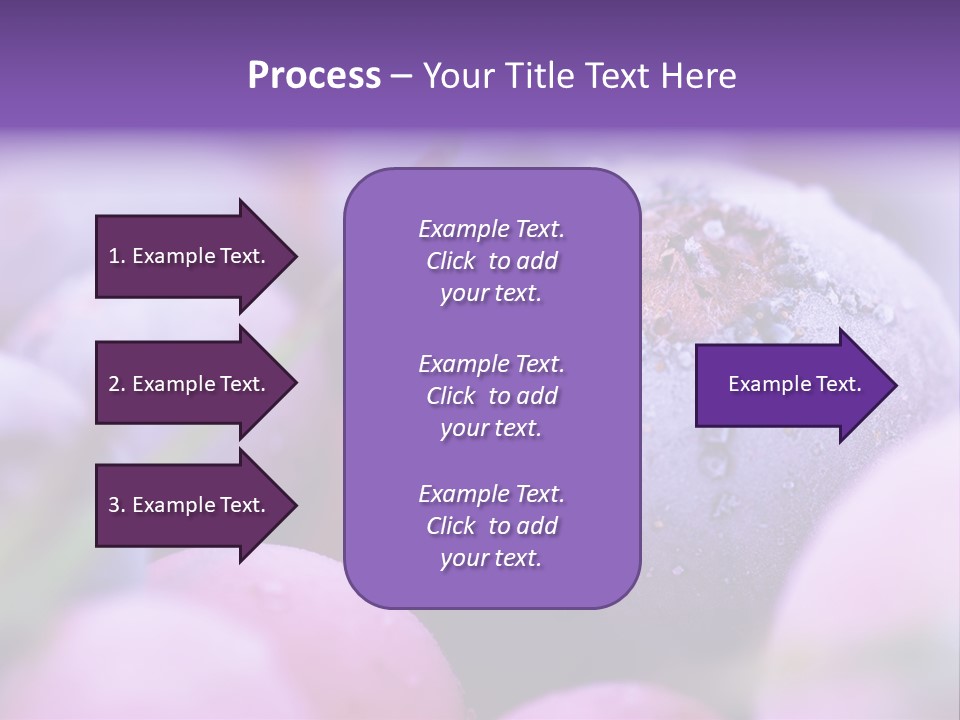 Process – Your Title Text Here

1. Example Text.

2. Example Text.

3. Example Text.

Example Text. Click to add your text.

Example Text. Click to add your text.

Example Text. Click to add your text.

Example Text.